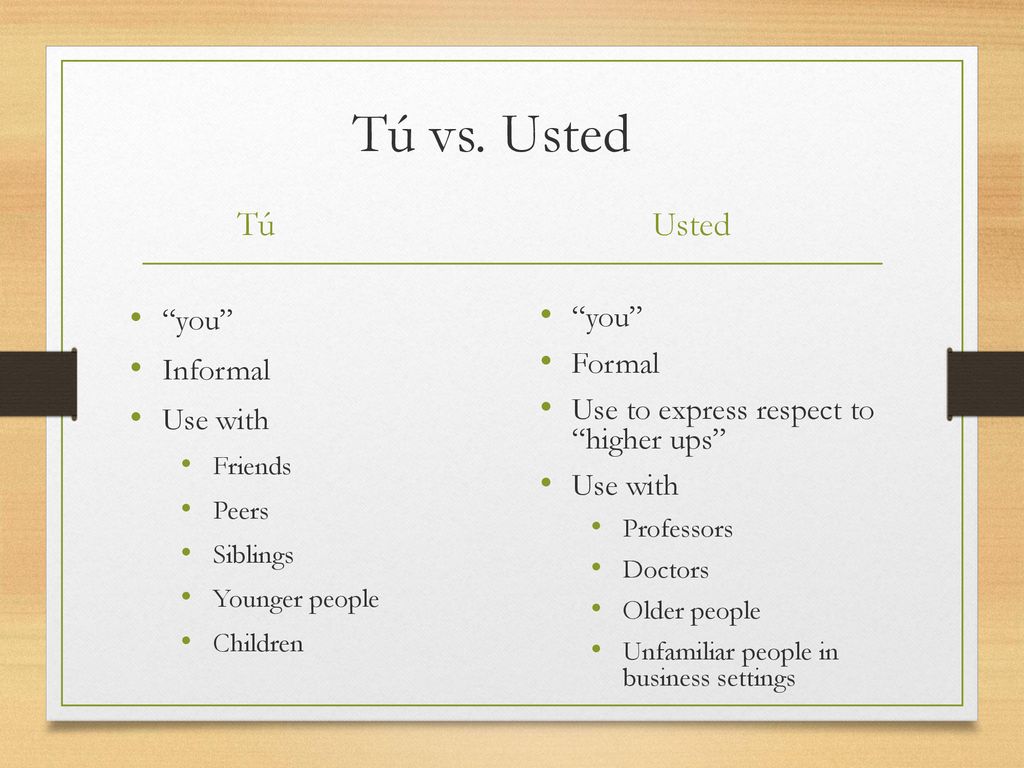 Tú vs. Usted

Tú

- “you”
- Informal
- Use with
  - Friends
  - Peers
  - Siblings
  - Younger people
  - Children

Usted

- “you”
- Formal
- Use to express respect to “higher ups”
- Use with
  - Professors
  - Doctors
  - Older people
  - Unfamiliar people in business settings